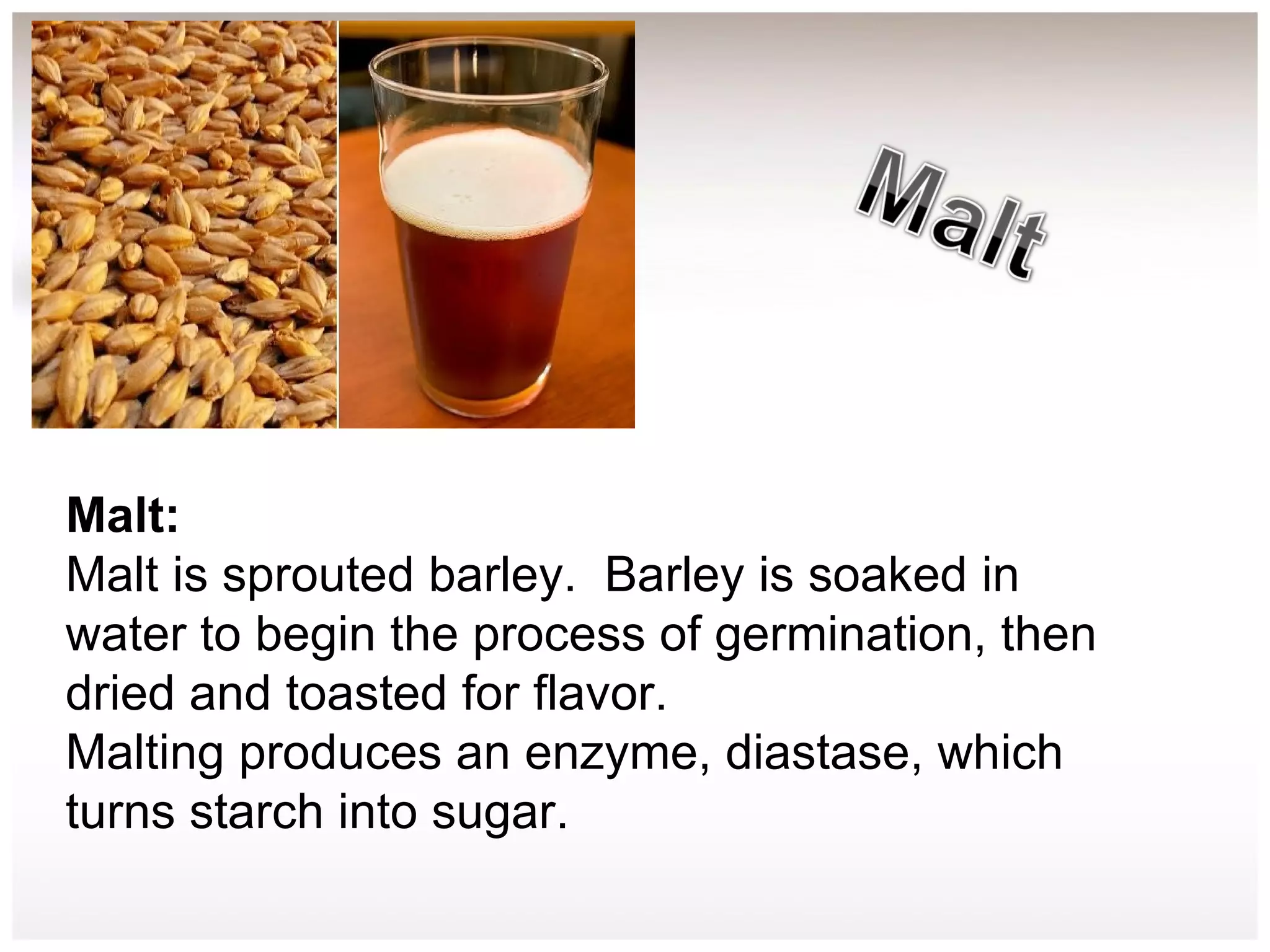 Malt

Malt:
Malt is sprouted barley.  Barley is soaked in water to begin the process of germination, then dried and toasted for flavor.
Malting produces an enzyme, diastase, which turns starch into sugar.